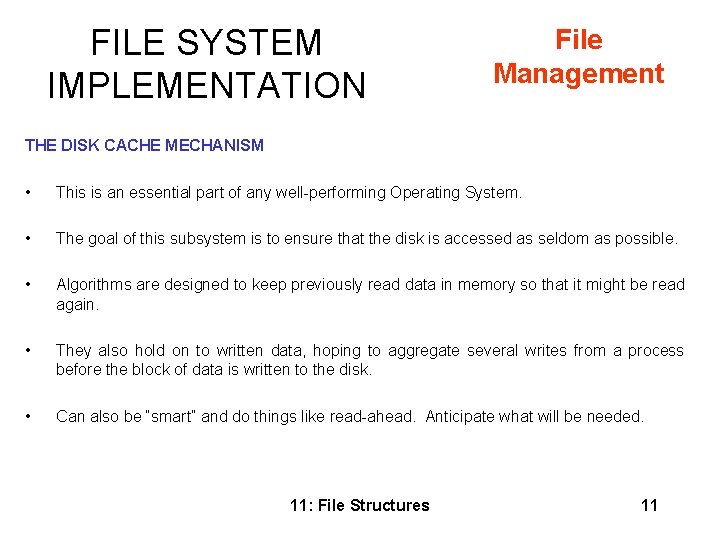 FILE SYSTEM IMPLEMENTATION

File Management

THE DISK CACHE MECHANISM

• This is an essential part of any well-performing Operating System.

• The goal of this subsystem is to ensure that the disk is accessed as seldom as possible.

• Algorithms are designed to keep previously read data in memory so that it might be read again.

• They also hold on to written data, hoping to aggregate several writes from a process before the block of data is written to the disk.

• Can also be "smart" and do things like read-ahead. Anticipate what will be needed.

11: File Structures

11